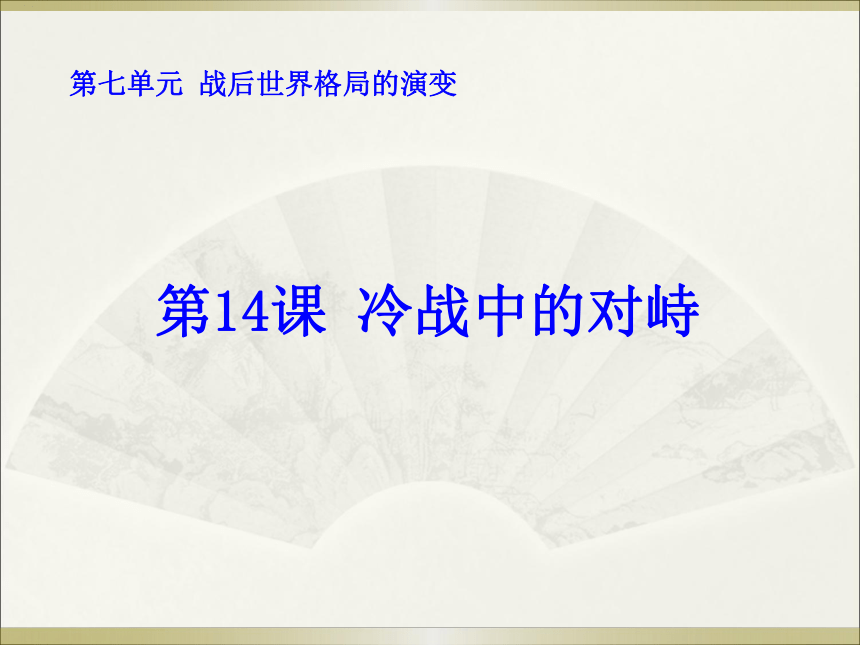 第七单元 战后世界格局的演变

第14课 冷战中的对峙